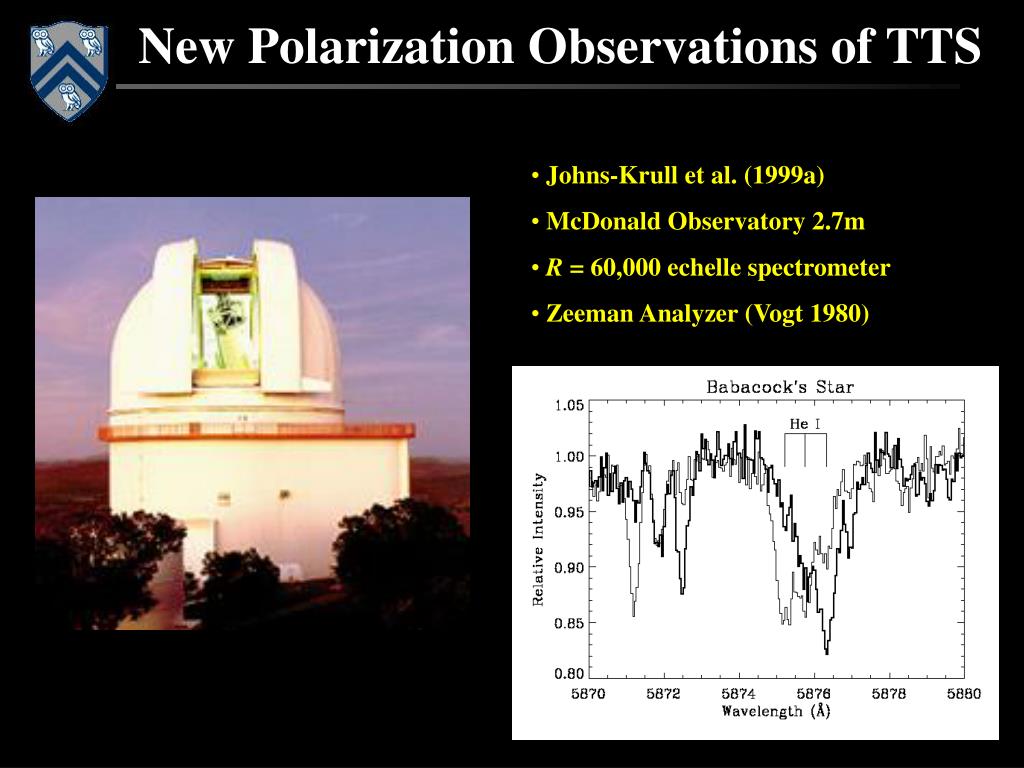 New Polarization Observations of TTS

• Johns-Krull et al. (1999a)
• McDonald Observatory 2.7m
• $R$ = 60,000 echelle spectrometer
• Zeeman Analyzer (Vogt 1980)

Babacock's Star

He I

Relative Intensity

1.05
1.00
0.95
0.90
0.85
0.80

5870 5872 5874 5876 5878 5880

Wavelength (Å)